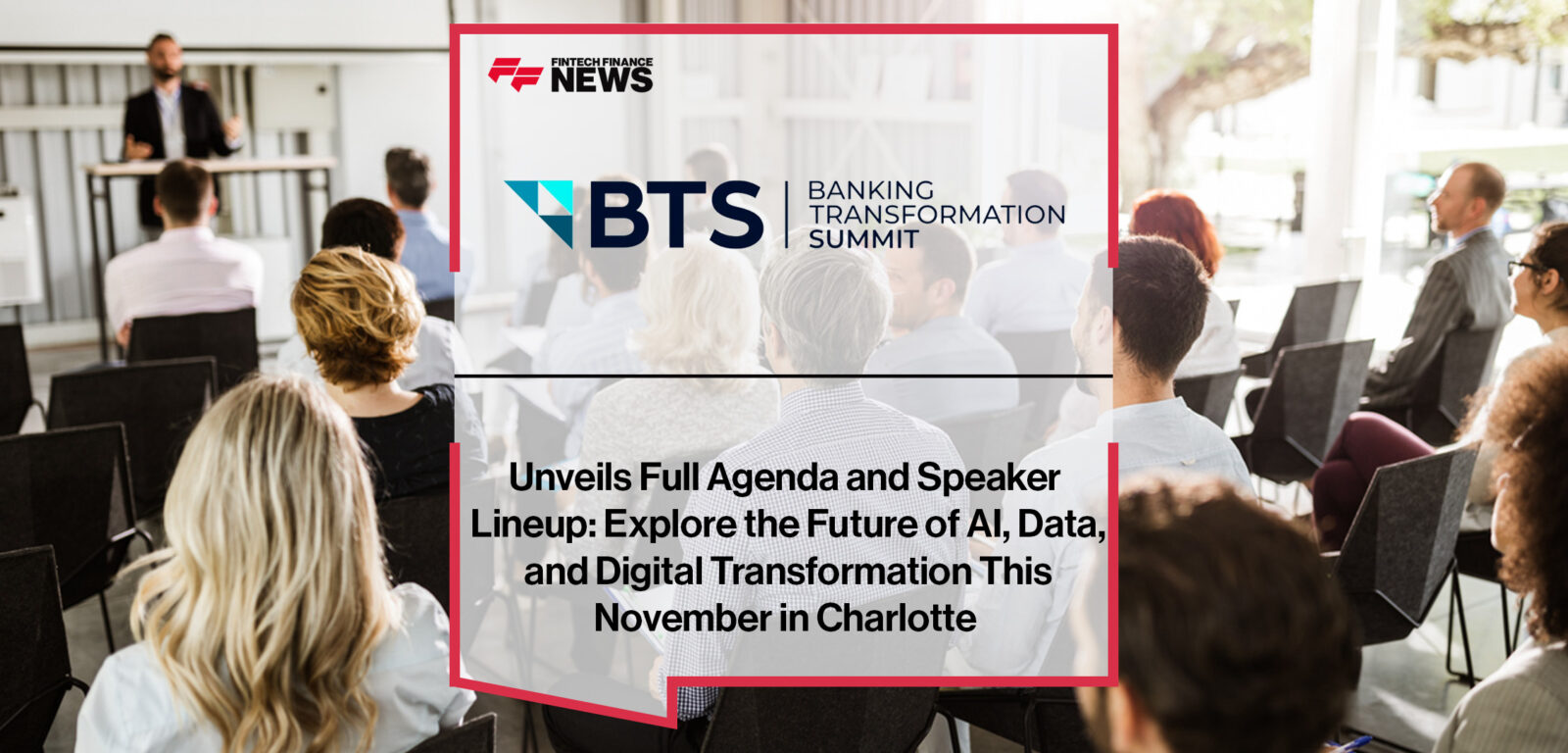 FINTECH FINANCE NEWS

BTS | BANKING TRANSFORMATION SUMMIT

Unveils Full Agenda and Speaker Lineup: Explore the Future of AI, Data, and Digital Transformation This November in Charlotte